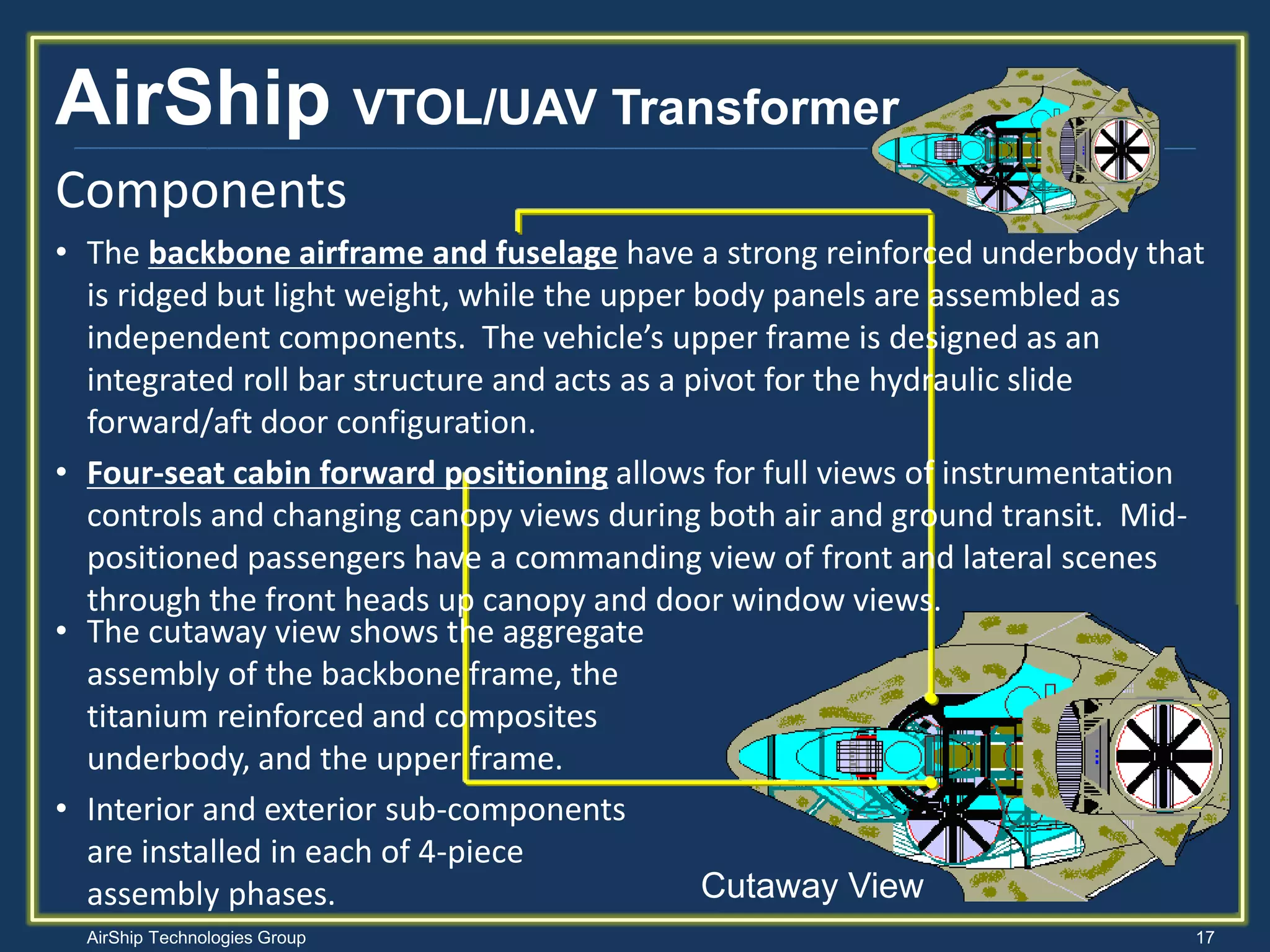 AirShip VTOL/UAV Transformer

Components

• The backbone airframe and fuselage have a strong reinforced underbody that is ridged but light weight, while the upper body panels are assembled as independent components. The vehicle's upper frame is designed as an integrated roll bar structure and acts as a pivot for the hydraulic slide forward/aft door configuration.

• Four-seat cabin forward positioning allows for full views of instrumentation controls and changing canopy views during both air and ground transit. Mid-positioned passengers have a commanding view of front and lateral scenes through the front heads up canopy and door window views.

• The cutaway view shows the aggregate assembly of the backbone frame, the titanium reinforced and composites underbody, and the upper frame.

• Interior and exterior sub-components are installed in each of 4-piece assembly phases.

Cutaway View

AirShip Technologies Group

17